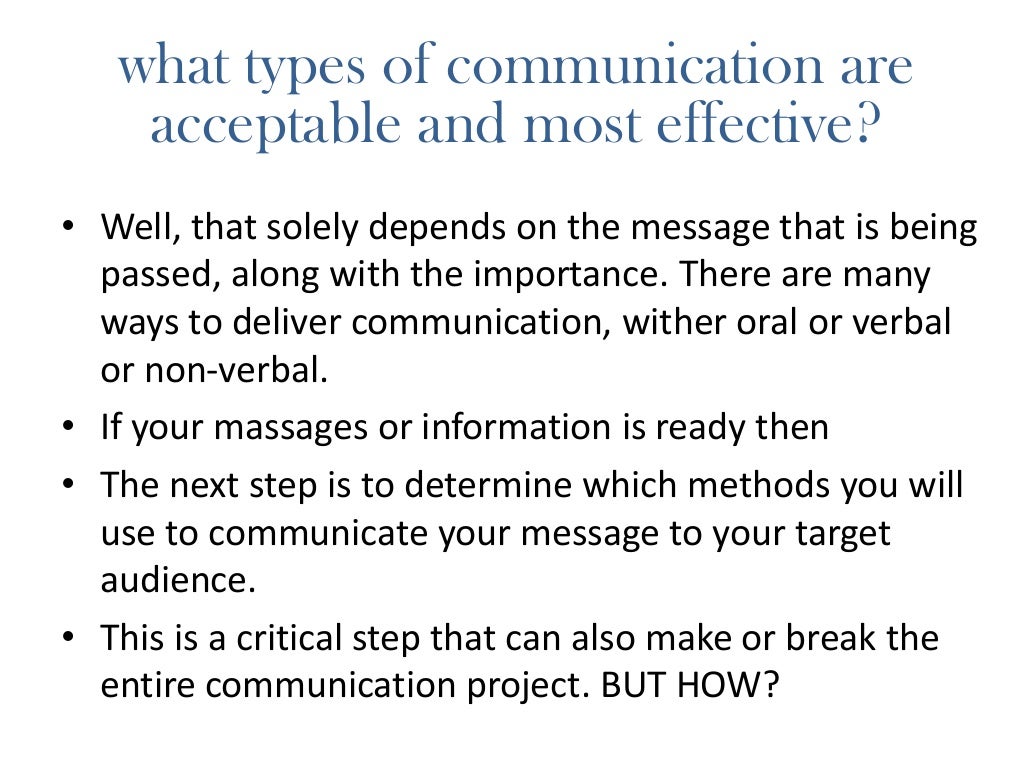 what types of communication are acceptable and most effective?

• Well, that solely depends on the message that is being passed, along with the importance. There are many ways to deliver communication, wither oral or verbal or non-verbal.

• If your massages or information is ready then

• The next step is to determine which methods you will use to communicate your message to your target audience.

• This is a critical step that can also make or break the entire communication project. BUT HOW?